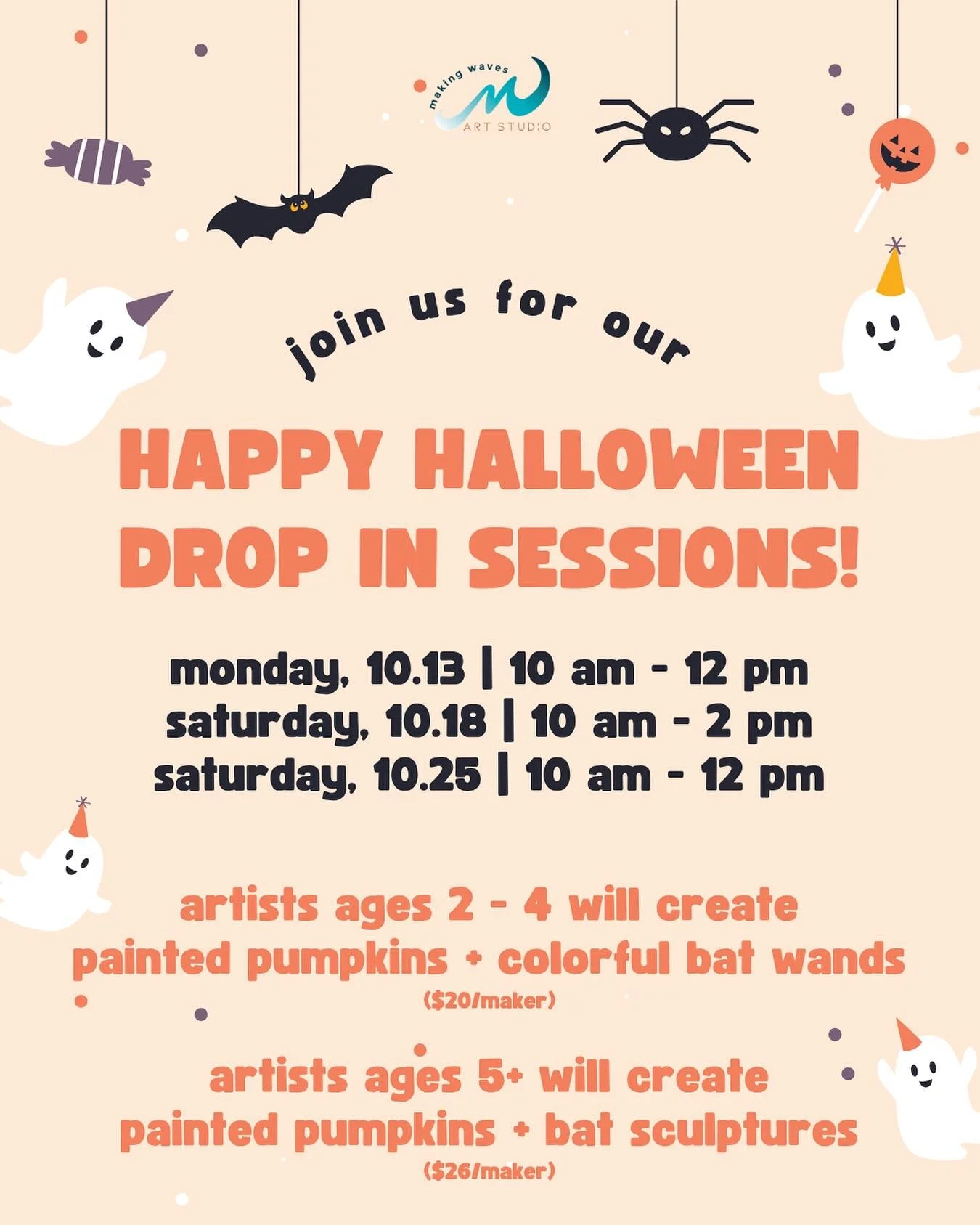 making waves
ART STUDIO

join us for our

HAPPY HALLOWEEN DROP IN SESSIONS!

monday, 10.13 | 10 am - 12 pm
saturday, 10.18 | 10 am - 2 pm
saturday, 10.25 | 10 am - 12 pm

artists ages 2 - 4 will create painted pumpkins + colorful bat wands
($20/maker)

artists ages 5+ will create painted pumpkins + bat sculptures
($26/maker)